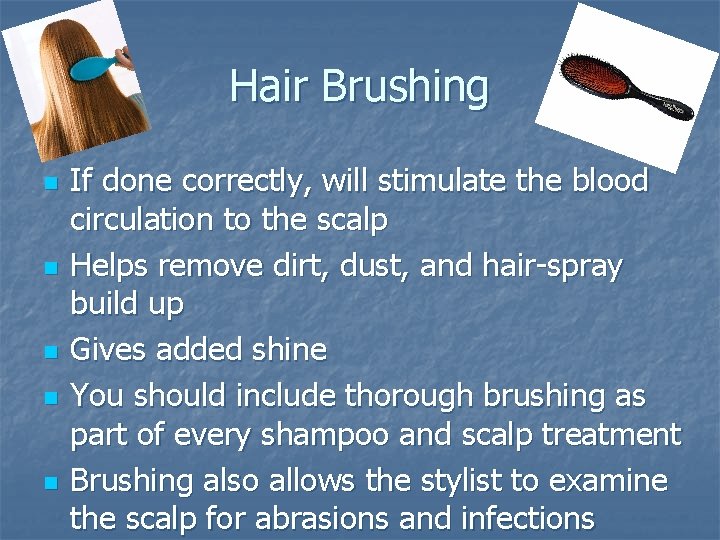 Hair Brushing

- If done correctly, will stimulate the blood circulation to the scalp
- Helps remove dirt, dust, and hair-spray build up
- Gives added shine
- You should include thorough brushing as part of every shampoo and scalp treatment
- Brushing also allows the stylist to examine the scalp for abrasions and infections